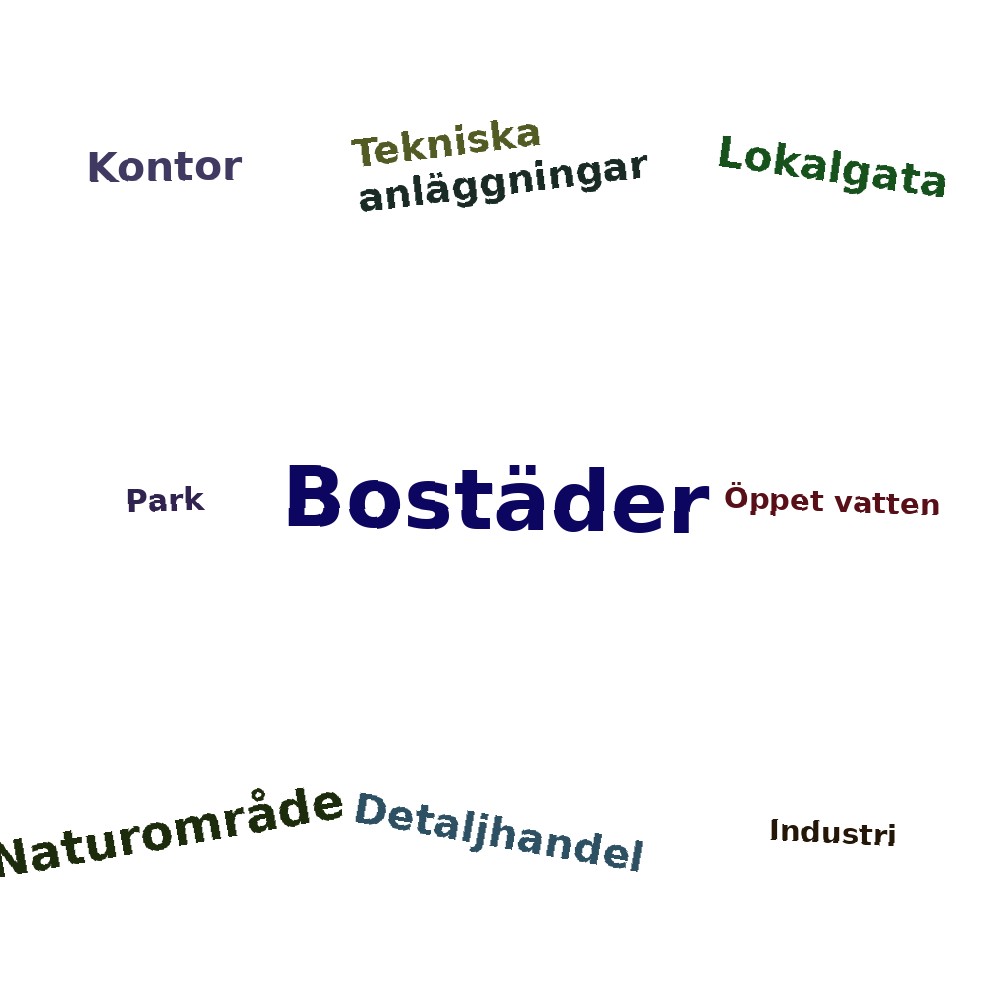 Kontor

Tekniska anläggningar

Lokalgata

Park

Bostäder

Öppet vatten

Naturområde

Detaljhandel

Industri